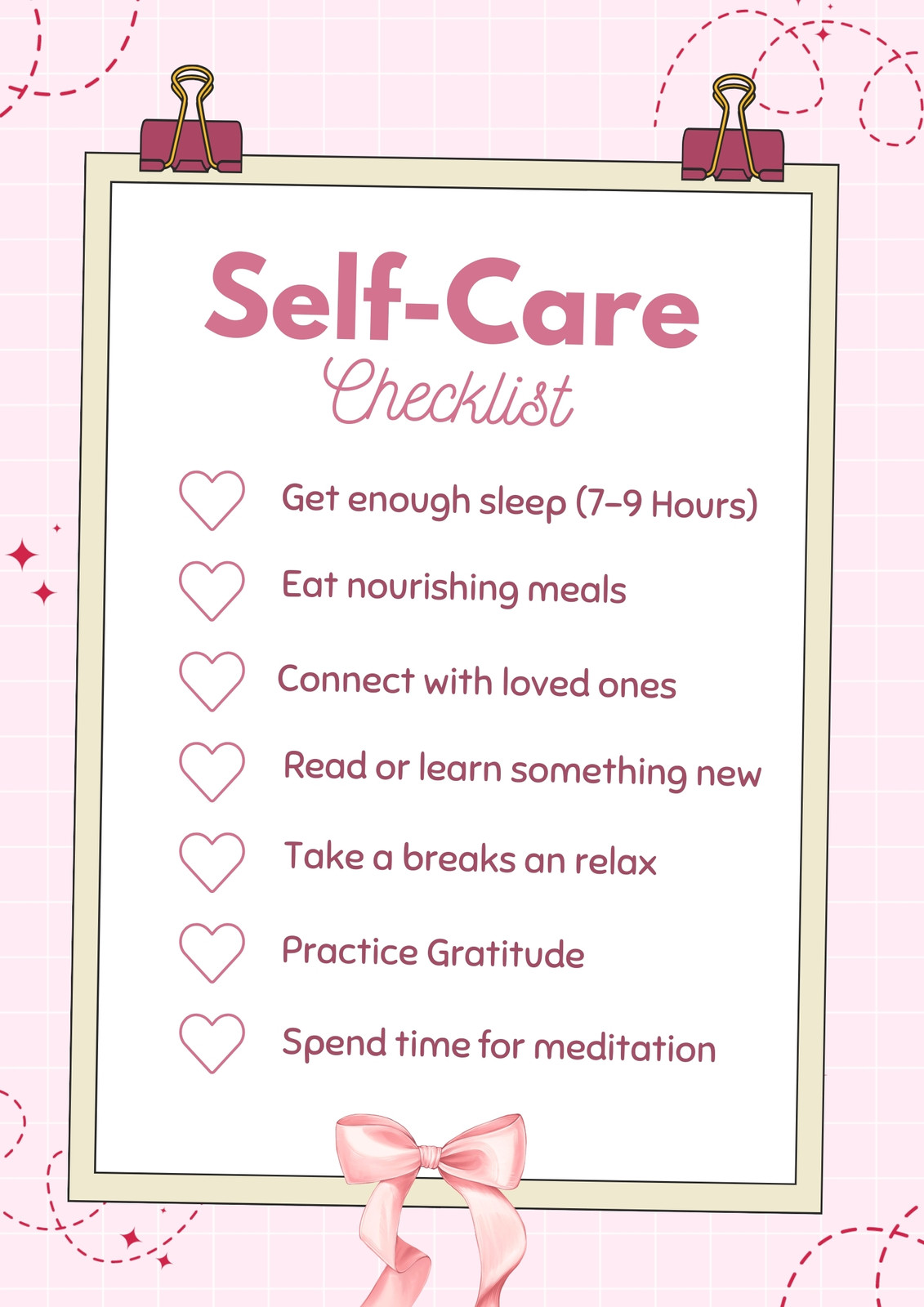 Self-Care
Checklist

Get enough sleep (7–9 Hours)

Eat nourishing meals

Connect with loved ones

Read or learn something new

Take a breaks an relax

Practice Gratitude

Spend time for meditation